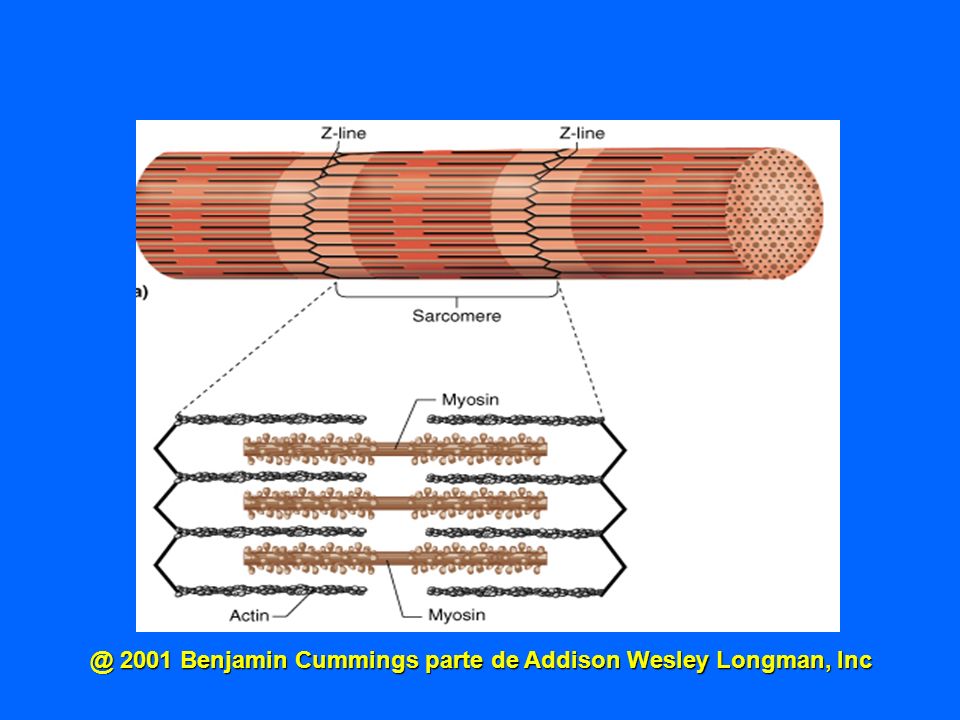 Z-line
Z-line
a)
Sarcomere
Myosin
Actin
Myosin

@ 2001 Benjamin Cummings parte de Addison Wesley Longman, Inc